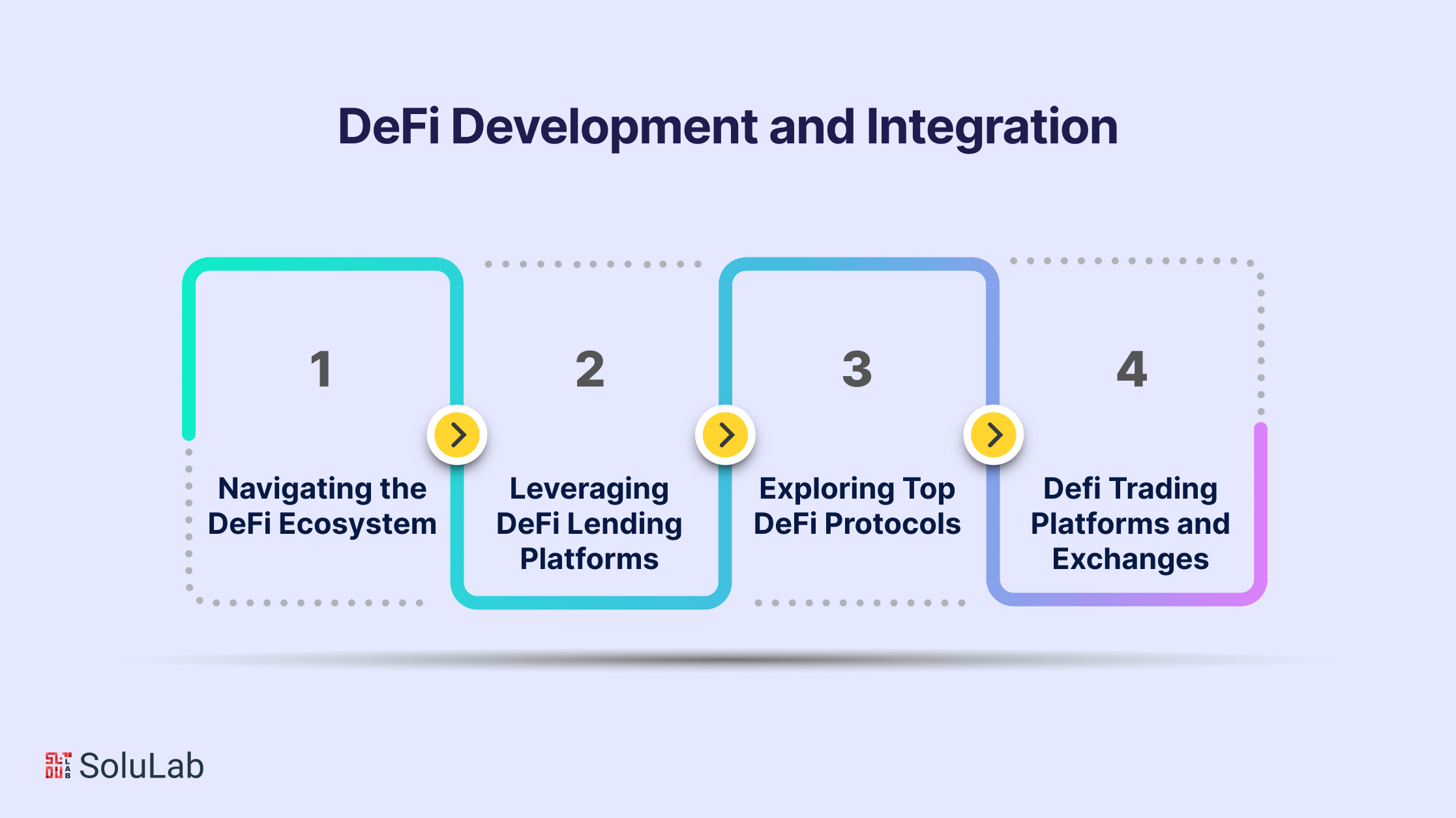 DeFi Development and Integration

1

Navigating the DeFi Ecosystem

2

Leveraging DeFi Lending Platforms

3

Exploring Top DeFi Protocols

4

Defi Trading Platforms and Exchanges

SoluLab